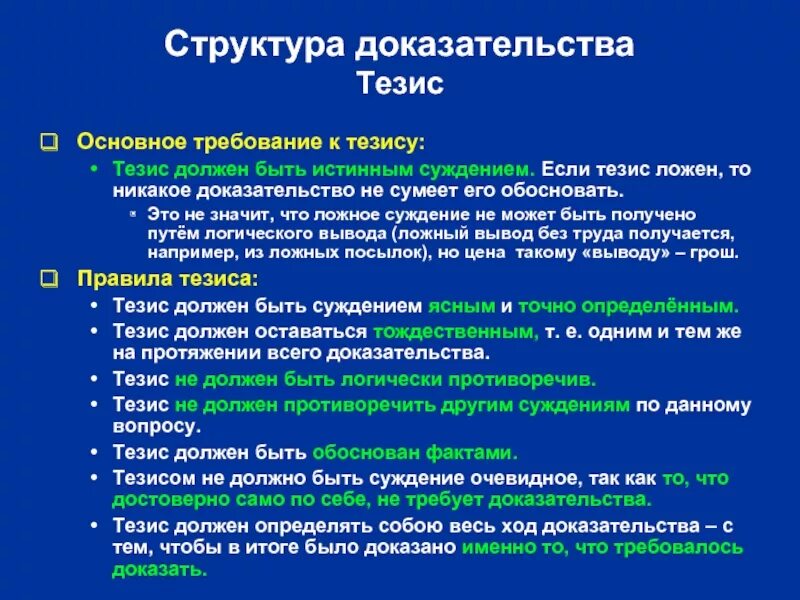 Структура доказательства
Тезис

Основное требование к тезису:

• Тезис должен быть истинным суждением. Если тезис ложен, то никакое доказательство не сумеет его обосновать.

Это не значит, что ложное суждение не может быть получено путём логического вывода (ложный вывод без труда получается, например, из ложных посылок), но цена такому «выводу» – грош.

Правила тезиса:

• Тезис должен быть суждением ясным и точно определённым.

• Тезис должен оставаться тождественным, т. е. одним и тем же на протяжении всего доказательства.

• Тезис не должен быть логически противоречив.

• Тезис не должен противоречить другим суждениям по данному вопросу.

• Тезис должен быть обоснован фактами.

• Тезисом не должно быть суждение очевидное, так как то, что достоверно само по себе, не требует доказательства.

• Тезис должен определять собою весь ход доказательства – с тем, чтобы в итоге было доказано именно то, что требовалось доказать.